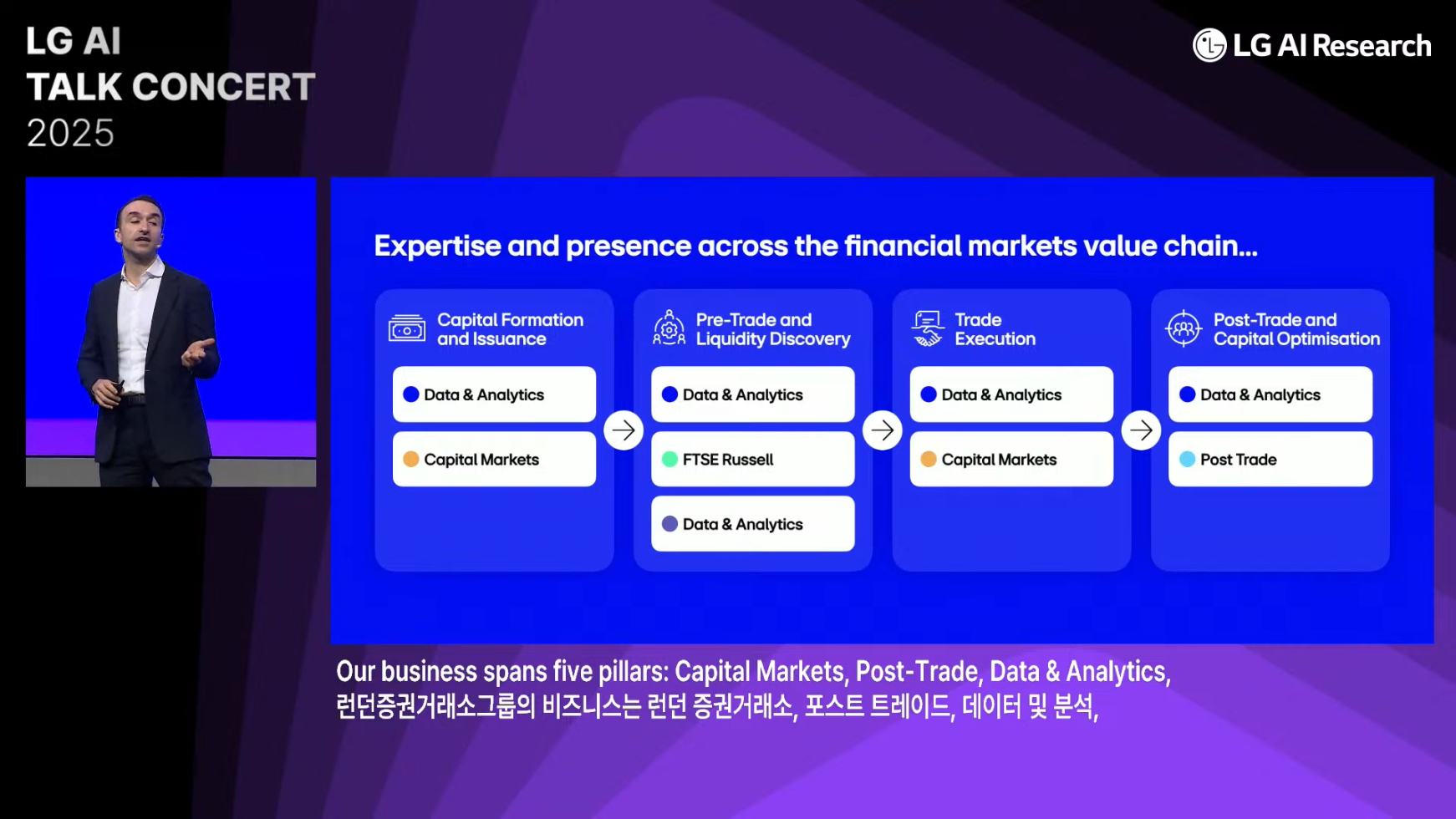 LG AI
TALK CONCERT
2025

LG AI Research

Expertise and presence across the financial markets value chain...

Capital Formation and Issuance
Data & Analytics
Capital Markets

Pre-Trade and Liquidity Discovery
Data & Analytics
FTSE Russell
Data & Analytics

Trade Execution
Data & Analytics
Capital Markets

Post-Trade and Capital Optimisation
Data & Analytics
Post Trade

Our business spans five pillars: Capital Markets, Post-Trade, Data & Analytics,
런던증권거래소그룹의 비즈니스는 런던 증권거래소, 포스트 트레이드, 데이터 및 분석,